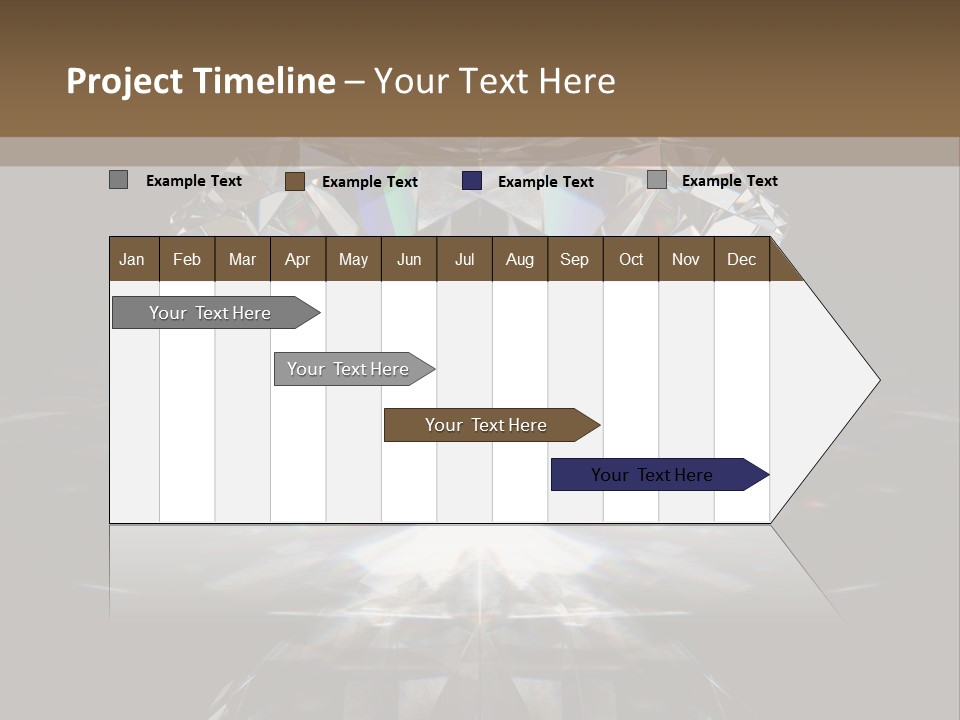 Project Timeline – Your Text Here

Example Text
Example Text
Example Text
Example Text

| Jan | Feb | Mar | Apr | May | Jun | Jul | Aug | Sep | Oct | Nov | Dec |
|---|---|---|---|---|---|---|---|---|---|---|---|

Your Text Here
Your Text Here
Your Text Here
Your Text Here